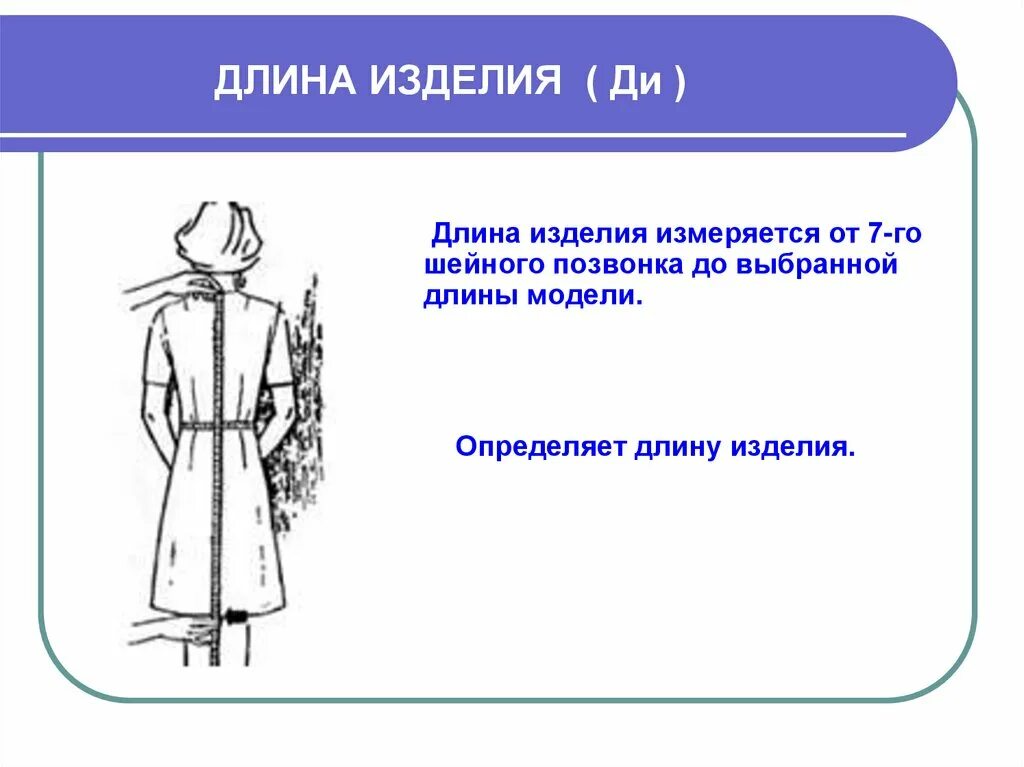 ДЛИНА ИЗДЕЛИЯ ( Ди )

Длина изделия измеряется от 7-го шейного позвонка до выбранной длины модели.

Определяет длину изделия.